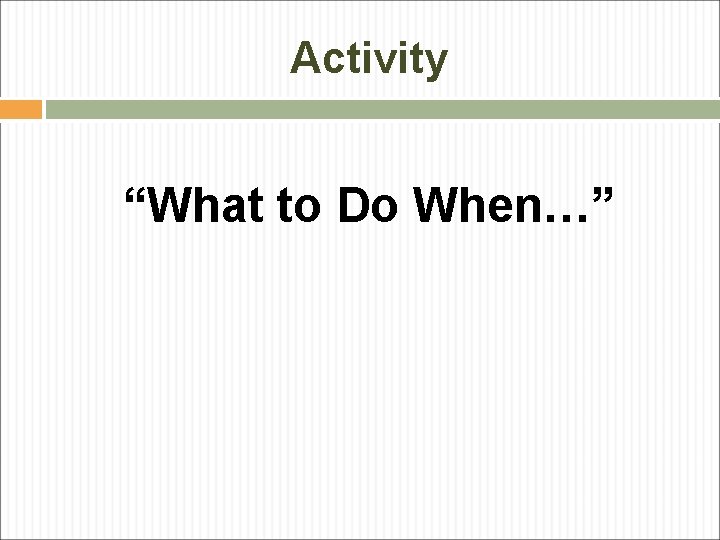 Activity

“What to Do When…”